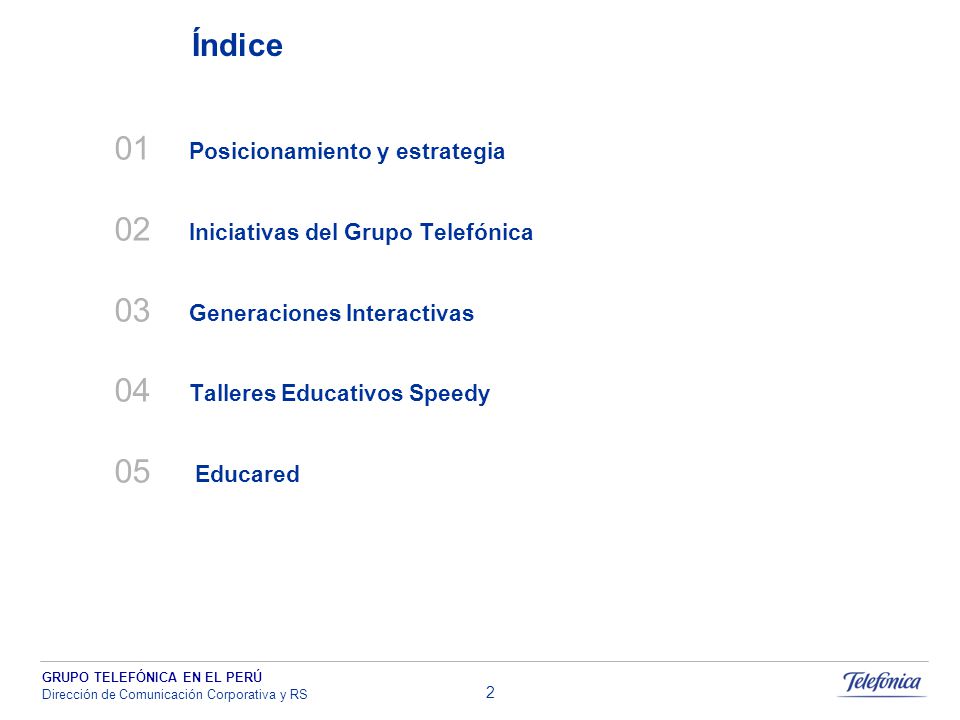 Índice

01 Posicionamiento y estrategia

02 Iniciativas del Grupo Telefónica

03 Generaciones Interactivas

04 Talleres Educativos Speedy

05 Educared

GRUPO TELEFÓNICA EN EL PERÚ
Dirección de Comunicación Corporativa y RS

2

Telefónica